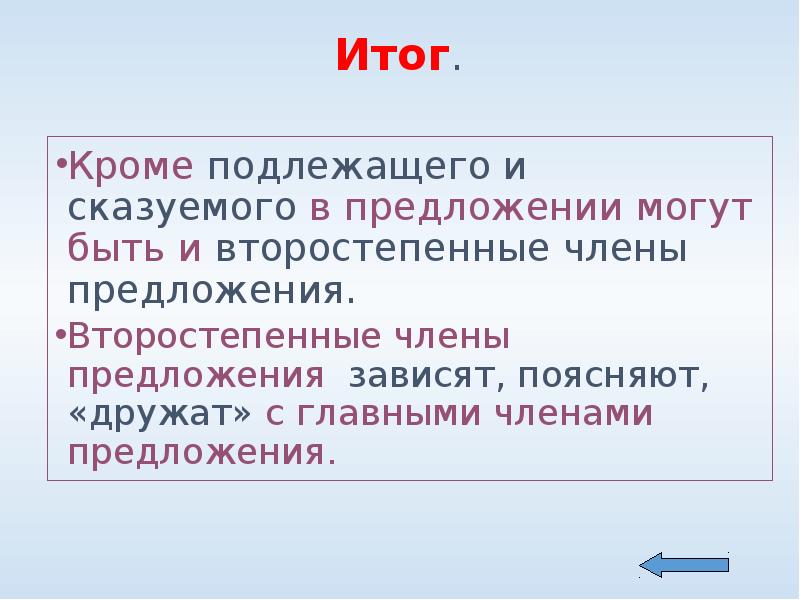 Итог.

•Кроме подлежащего и сказуемого в предложении могут быть и второстепенные члены предложения.

•Второстепенные члены предложения зависят, поясняют, «дружат» с главными членами предложения.